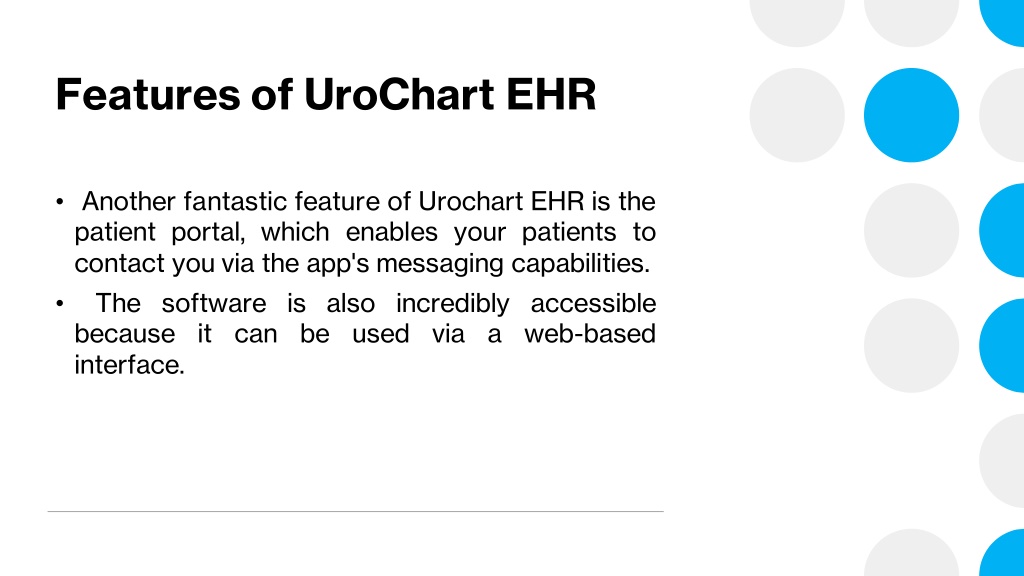 Features of UroChart EHR

• Another fantastic feature of Urochart EHR is the patient portal, which enables your patients to contact you via the app's messaging capabilities.

• The software is also incredibly accessible because it can be used via a web-based interface.